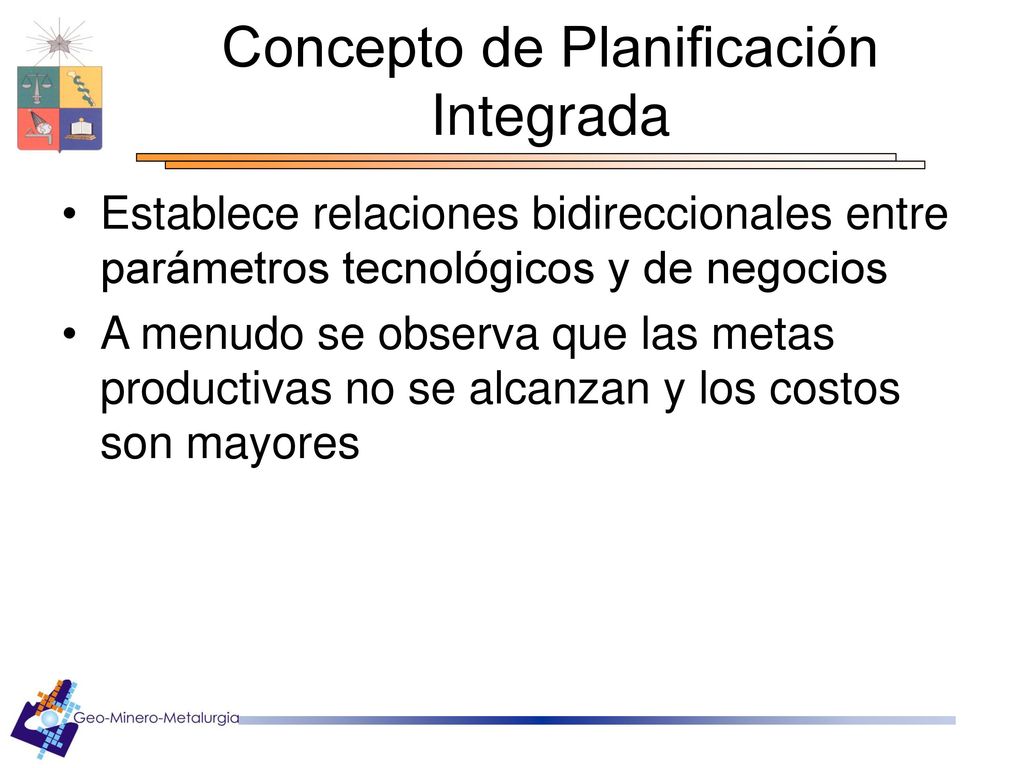 Concepto de Planificación Integrada

• Establece relaciones bidireccionales entre parámetros tecnológicos y de negocios
• A menudo se observa que las metas productivas no se alcanzan y los costos son mayores

Geo-Minero-Metalurgia